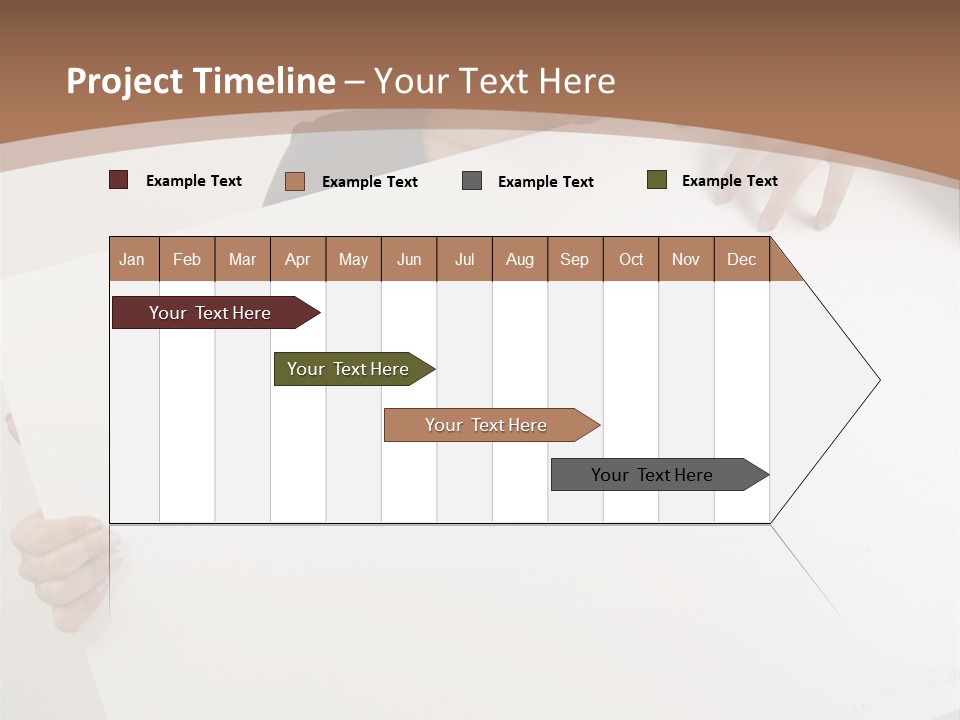 Project Timeline – Your Text Here

Example Text
Example Text
Example Text
Example Text

| Jan | Feb | Mar | Apr | May | Jun | Jul | Aug | Sep | Oct | Nov | Dec |
|---|---|---|---|---|---|---|---|---|---|---|---|

Your Text Here
Your Text Here
Your Text Here
Your Text Here